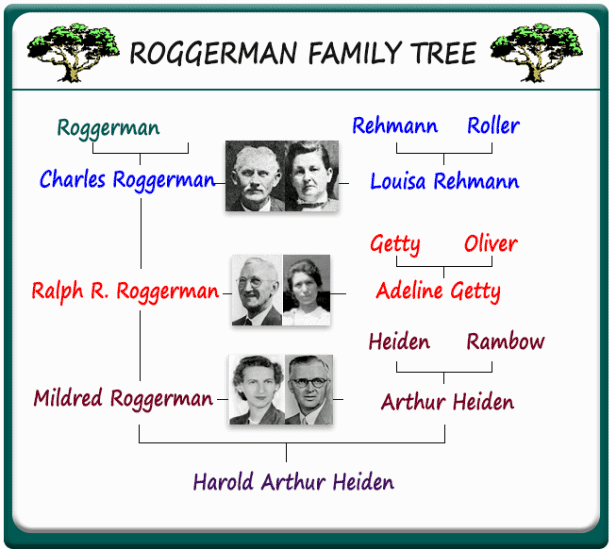 ROGGERMAN FAMILY TREE

Roggerman

Rehmann

Roller

Charles Roggerman

Louisa Rehmann

Getty

Oliver

Ralph R. Roggerman

Adeline Getty

Heiden

Rambow

Mildred Roggerman

Arthur Heiden

Harold Arthur Heiden